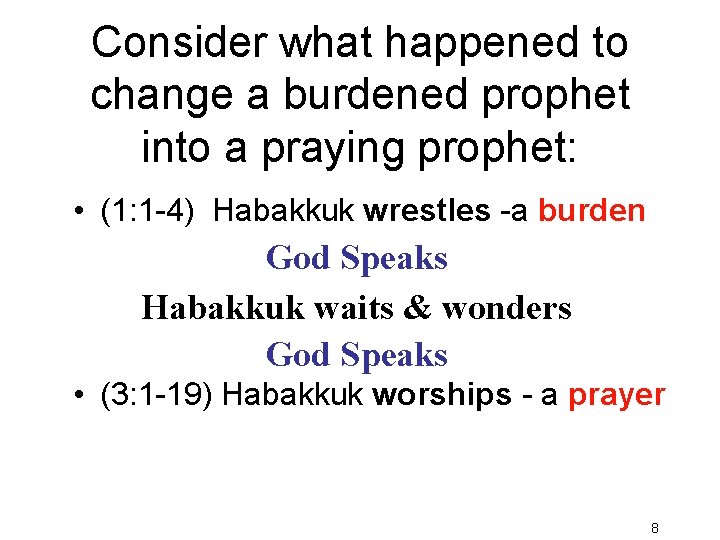 Consider what happened to change a burdened prophet into a praying prophet:

• (1:1-4) Habakkuk wrestles -a burden

God Speaks

Habakkuk waits & wonders

God Speaks

• (3:1-19) Habakkuk worships - a prayer

8